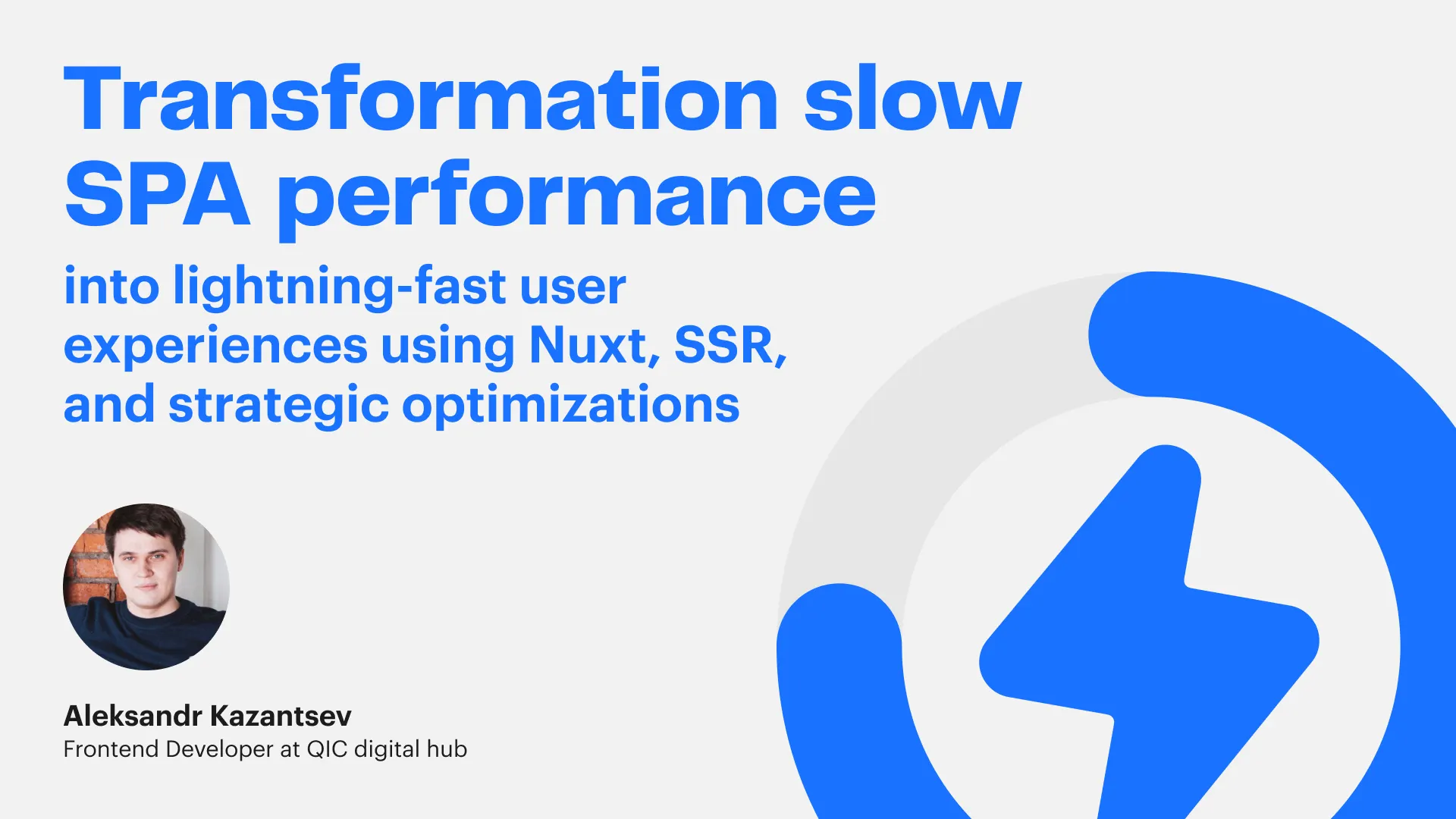 Transformation slow SPA performance

into lightning-fast user experiences using Nuxt, SSR, and strategic optimizations

Aleksandr Kazantsev
Frontend Developer at QIC digital hub